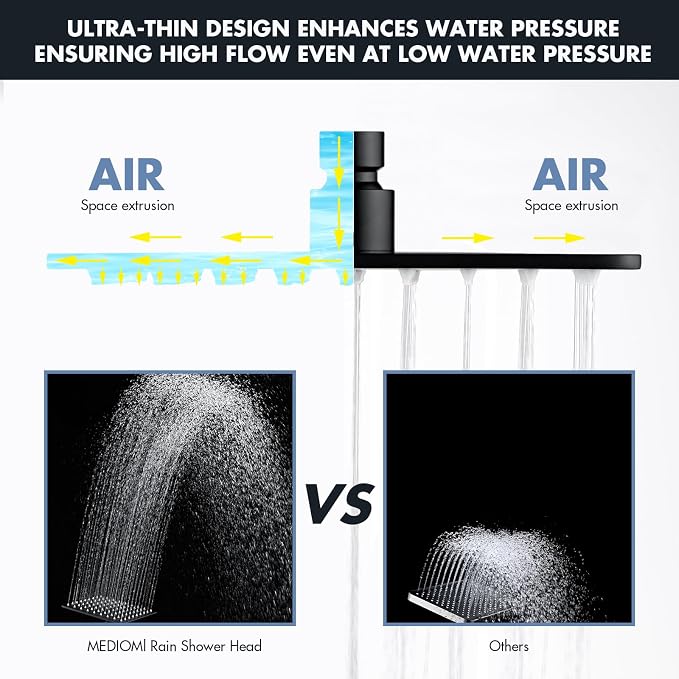 ULTRA-THIN DESIGN ENHANCES WATER PRESSURE
ENSURING HIGH FLOW EVEN AT LOW WATER PRESSURE

AIR
Space extrusion

AIR
Space extrusion

VS

MEDIOMI Rain Shower Head

Others